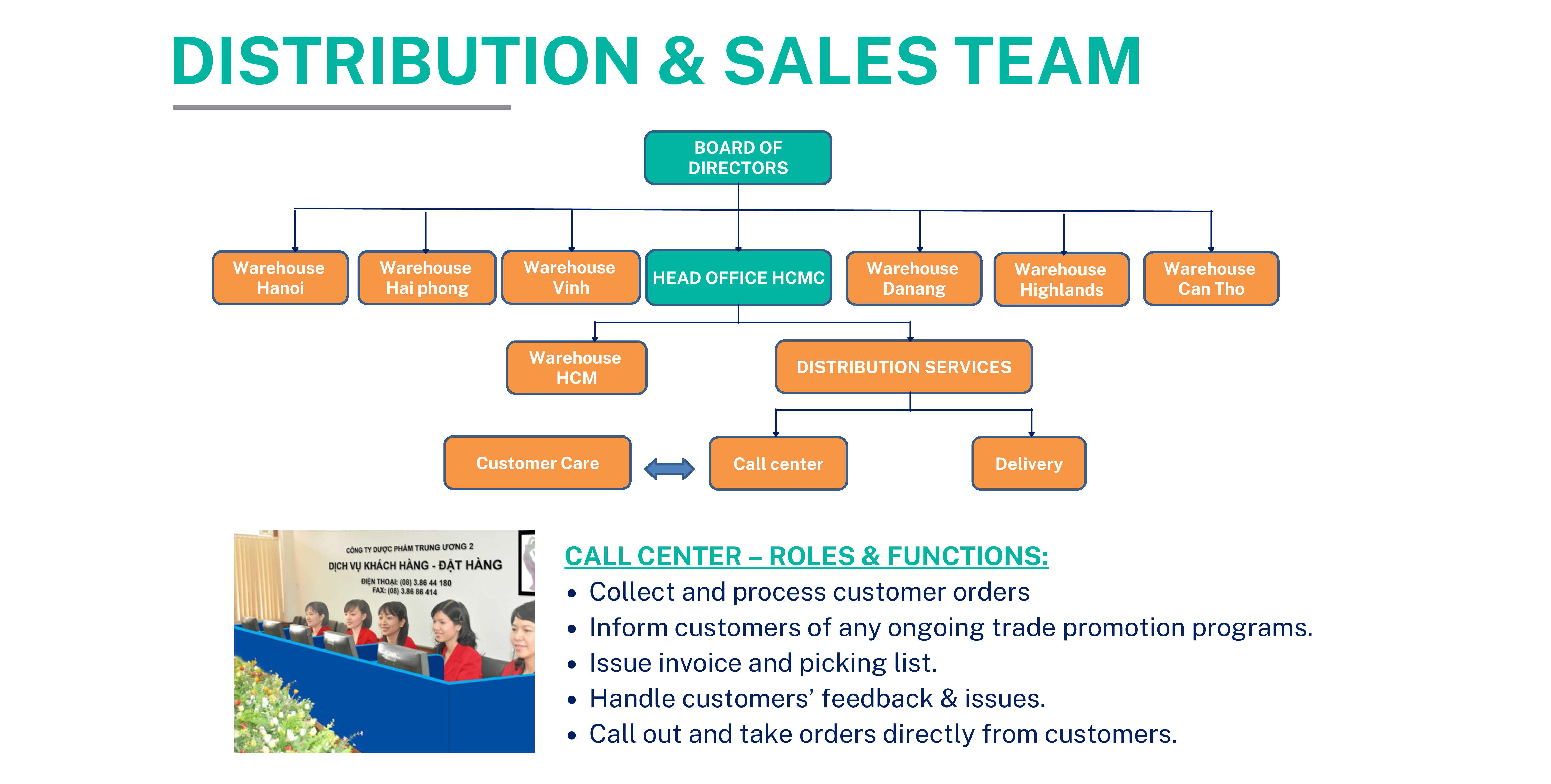 DISTRIBUTION & SALES TEAM

BOARD OF DIRECTORS

Warehouse Hanoi

Warehouse Hai phong

Warehouse Vinh

HEAD OFFICE HCMC

Warehouse Danang

Warehouse Highlands

Warehouse Can Tho

Warehouse HCM

DISTRIBUTION SERVICES

Customer Care

Call center

Delivery

CÔNG TY DƯỢC PHẨM TRUNG ƯƠNG 2
DỊCH VỤ KHÁCH HÀNG - ĐẶT HÀNG
ĐIỆN THOẠI: (08) 3.86 44 180
FAX: (08) 3.86 86 414

CALL CENTER – ROLES & FUNCTIONS:
• Collect and process customer orders
• Inform customers of any ongoing trade promotion programs.
• Issue invoice and picking list.
• Handle customers' feedback & issues.
• Call out and take orders directly from customers.